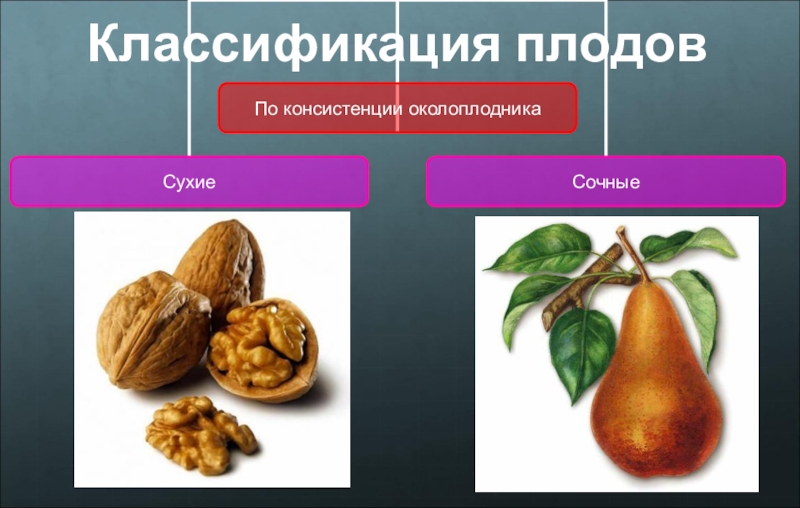 Классификация плодов

По консистенции околоплодника

Сухие

Сочные